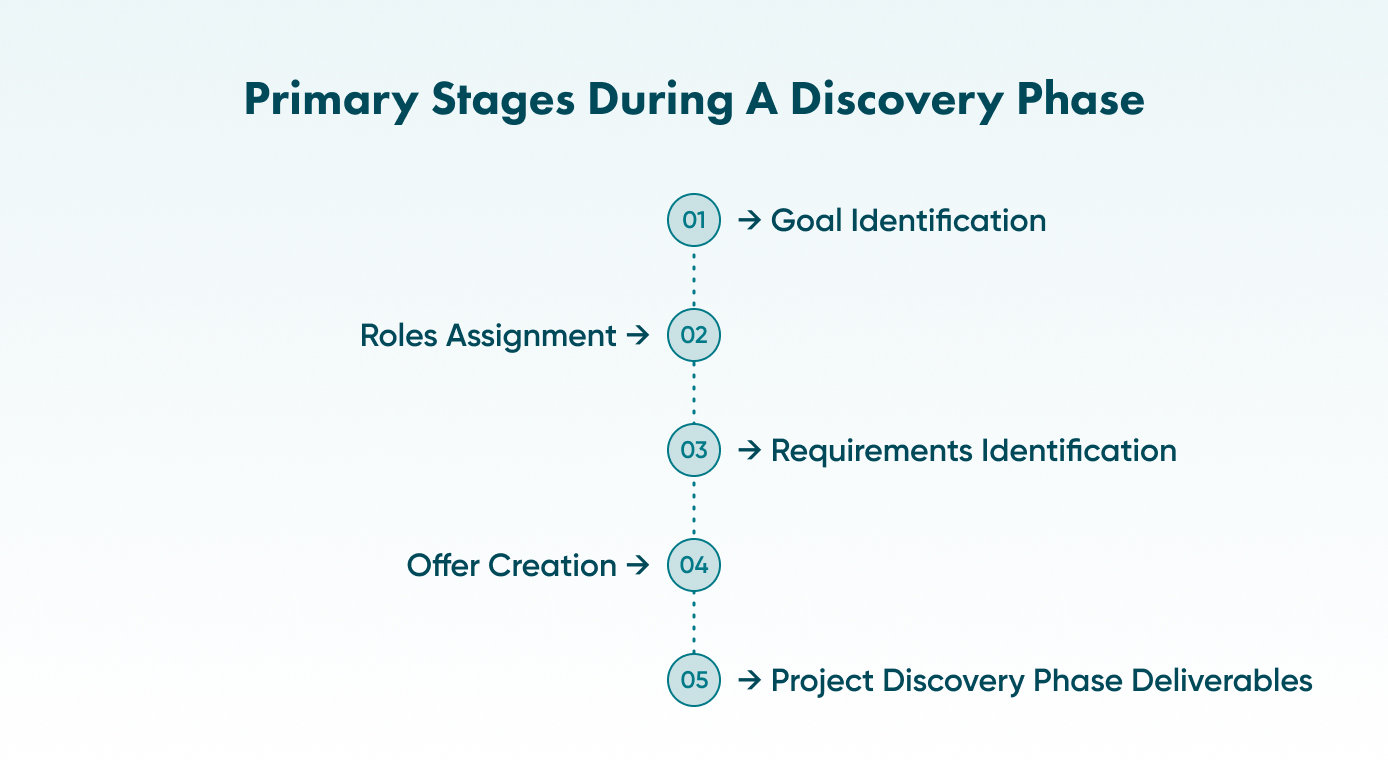 Primary Stages During A Discovery Phase

01 → Goal Identification

Roles Assignment → 02

03 → Requirements Identification

Offer Creation → 04

05 → Project Discovery Phase Deliverables